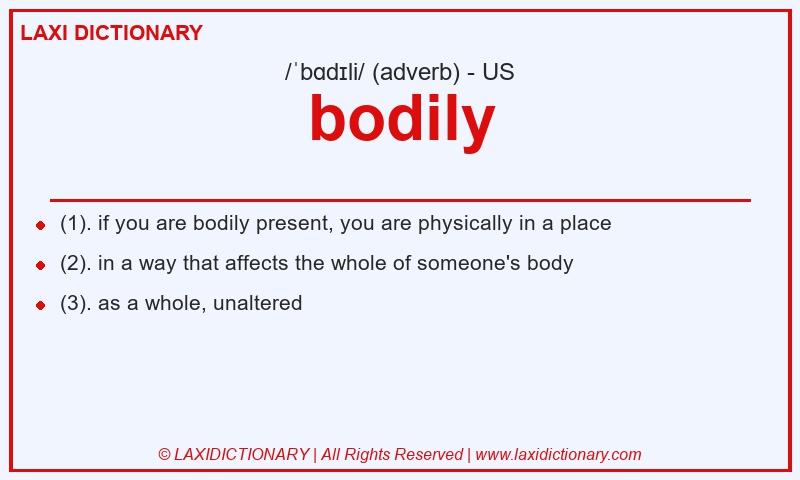 LAXI DICTIONARY

/ˈbɑdɪli/ (adverb) - US

bodily

- (1). if you are bodily present, you are physically in a place
- (2). in a way that affects the whole of someone's body
- (3). as a whole, unaltered

© LAXIDICTIONARY | All Rights Reserved | www.laxidictionary.com